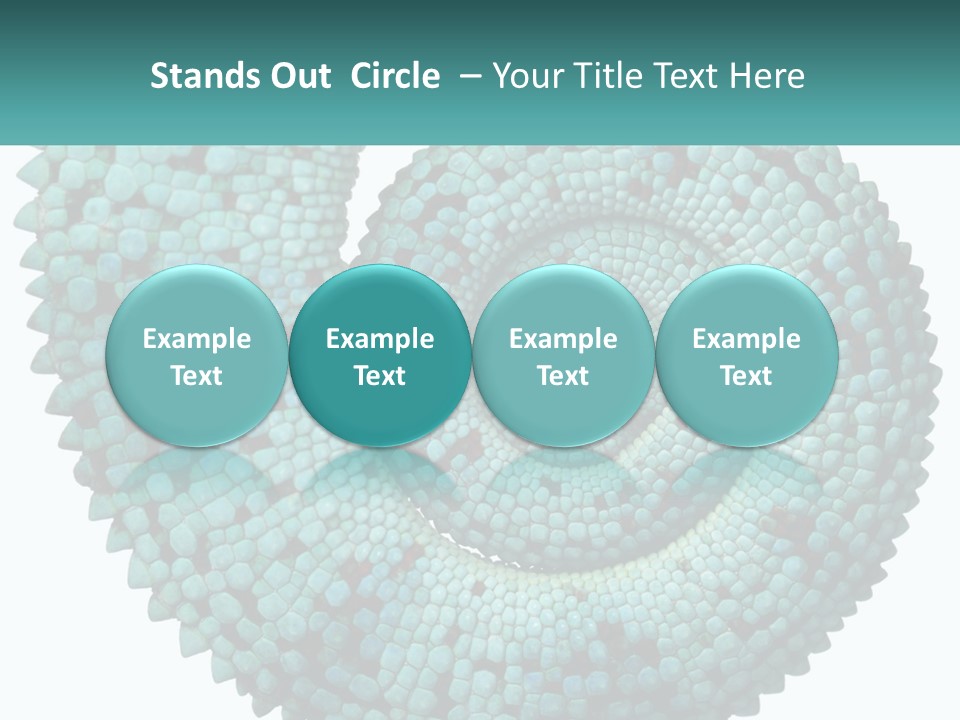 Stands Out Circle – Your Title Text Here

Example Text

Example Text

Example Text

Example Text